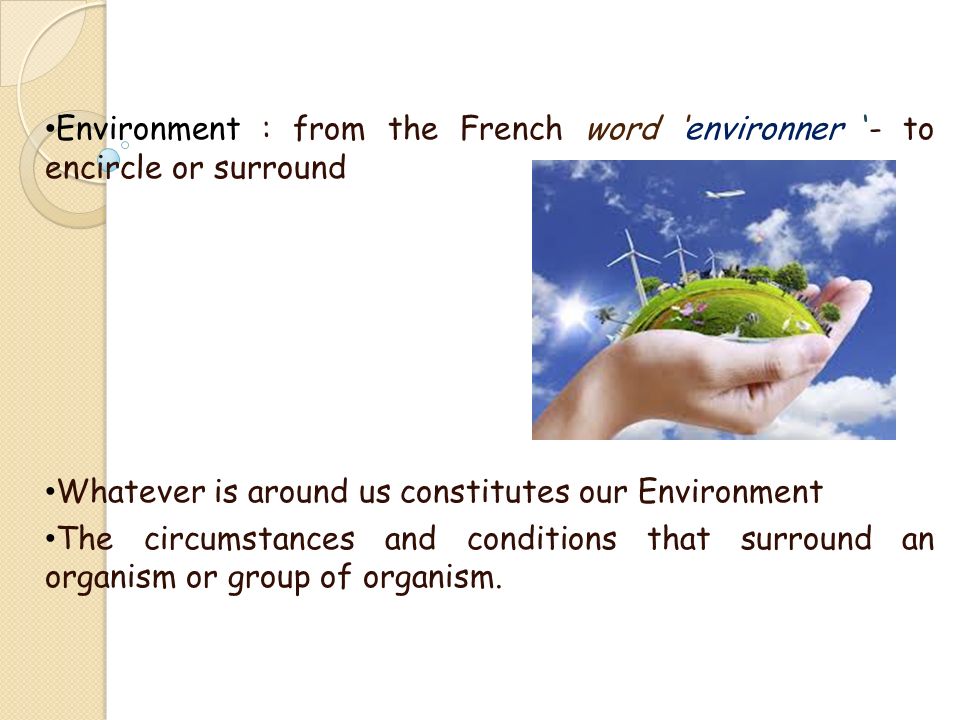 •Environment : from the French word 'environner '- to encircle or surround

•Whatever is around us constitutes our Environment
•The circumstances and conditions that surround an organism or group of organism.